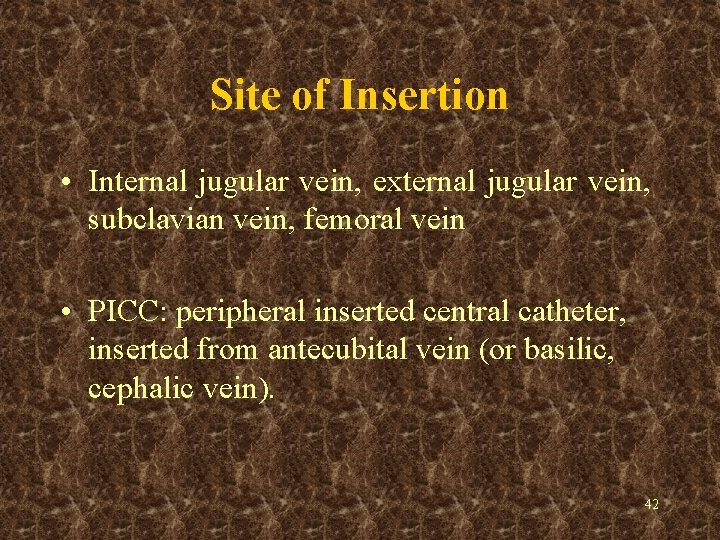 Site of Insertion

• Internal jugular vein, external jugular vein, subclavian vein, femoral vein

• PICC: peripheral inserted central catheter, inserted from antecubital vein (or basilic, cephalic vein).

42